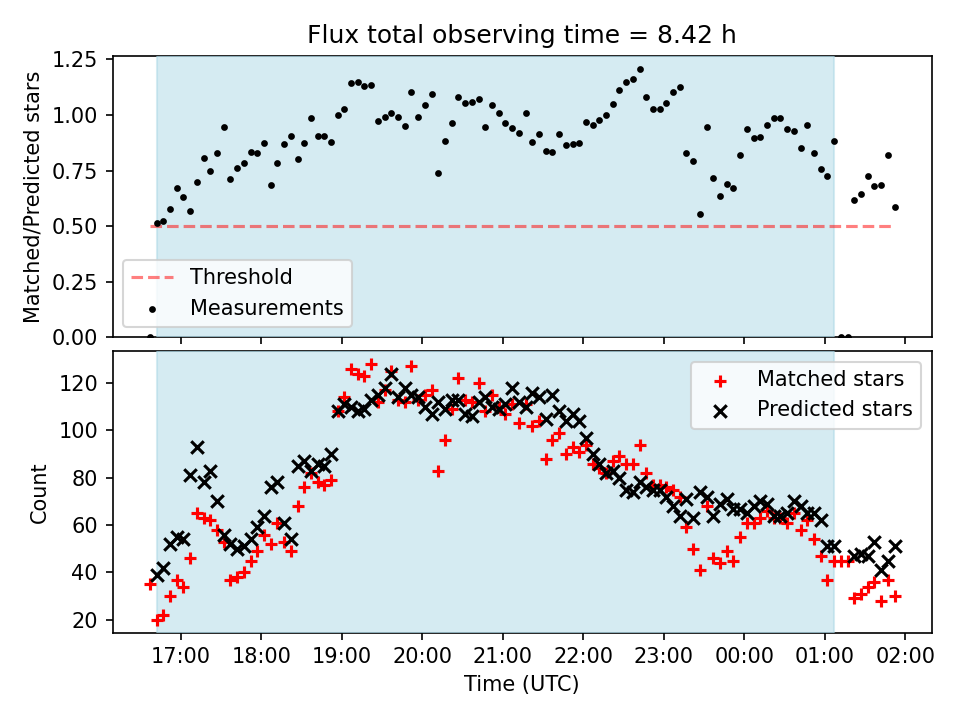 Flux total observing time = 8.42 h

Matched/Predicted stars

1.25
1.00
0.75
0.50
0.25
0.00

Threshold
Measurements

Count

120
100
80
60
40
20

Matched stars
Predicted stars

17:00 18:00 19:00 20:00 21:00 22:00 23:00 00:00 01:00 02:00

Time (UTC)